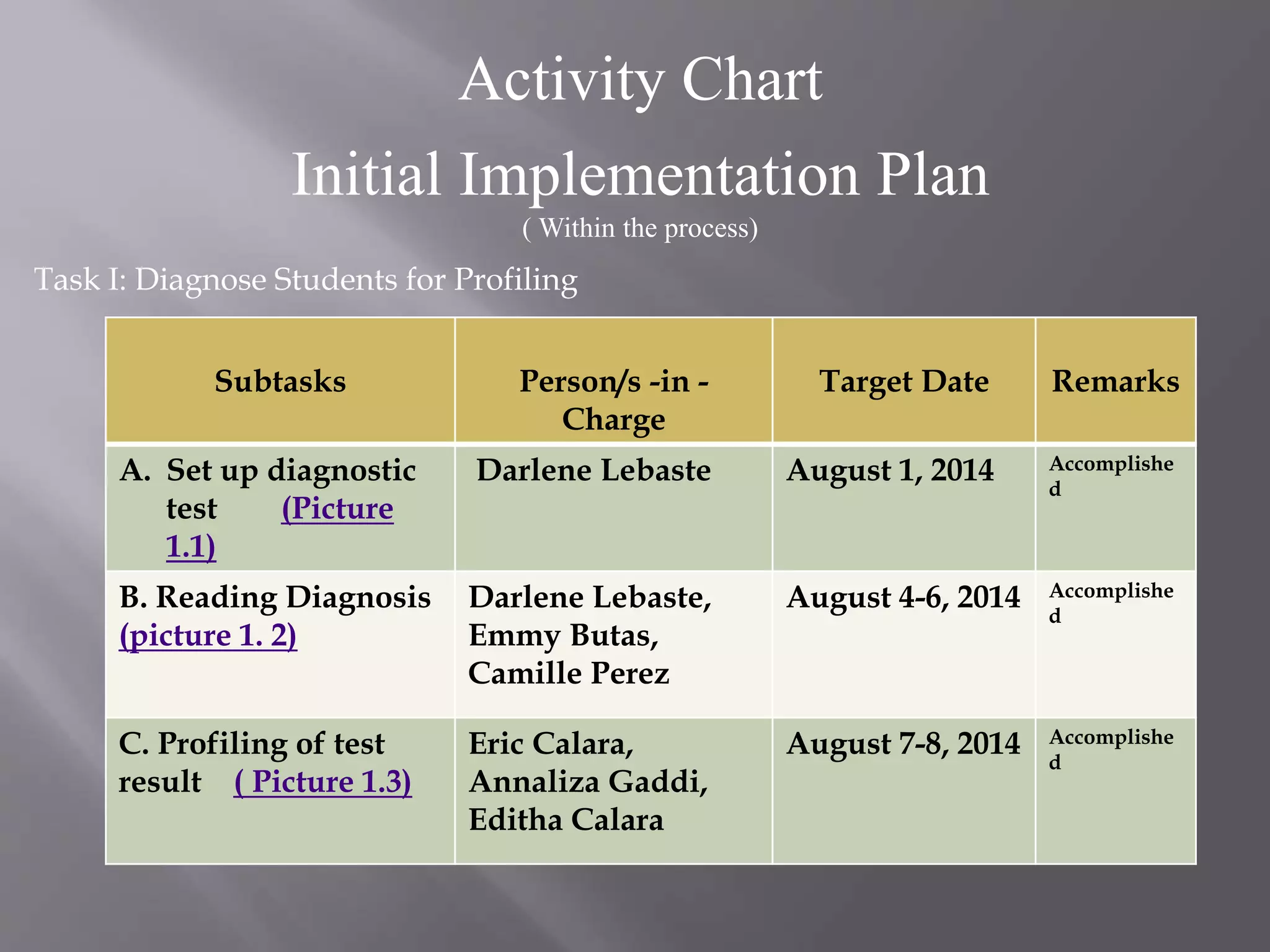 Activity Chart

Initial Implementation Plan

( Within the process)

Task I: Diagnose Students for Profiling

| Subtasks | Person/s -in - Charge | Target Date | Remarks |
|---|---|---|---|
| A. Set up diagnostic test (Picture 1.1) | Darlene Lebaste | August 1, 2014 | Accomplished |
| B. Reading Diagnosis (picture 1. 2) | Darlene Lebaste, Emmy Butas, Camille Perez | August 4-6, 2014 | Accomplished |
| C. Profiling of test result ( Picture 1.3) | Eric Calara, Annaliza Gaddi, Editha Calara | August 7-8, 2014 | Accomplished |